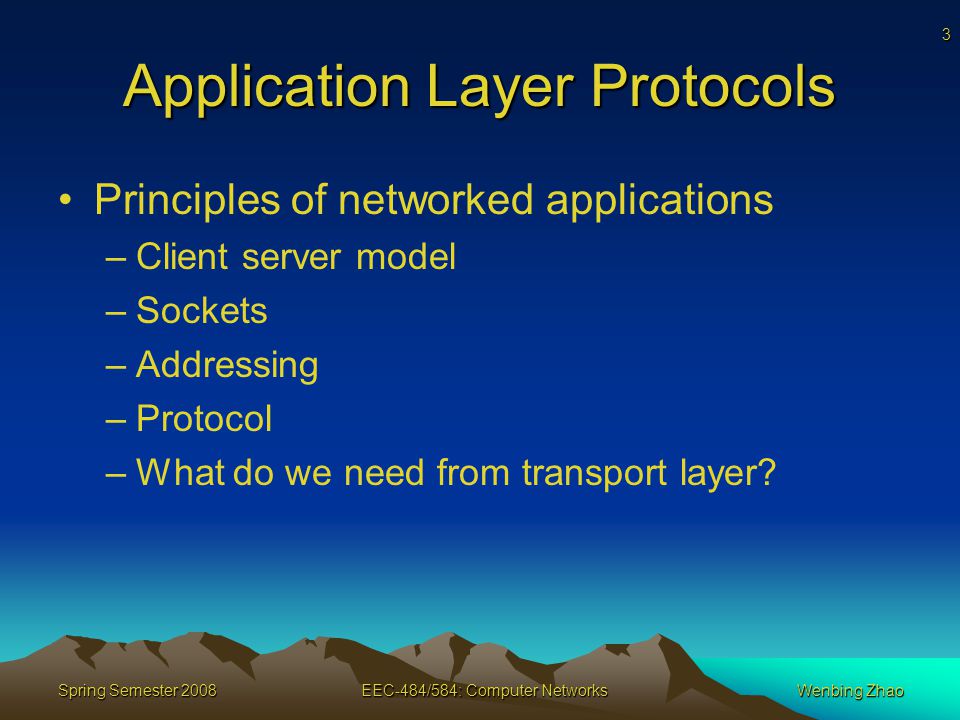 3

Application Layer Protocols

• Principles of networked applications
– Client server model
– Sockets
– Addressing
– Protocol
– What do we need from transport layer?

Spring Semester 2008

EEC-484/584: Computer Networks

Wenbing Zhao